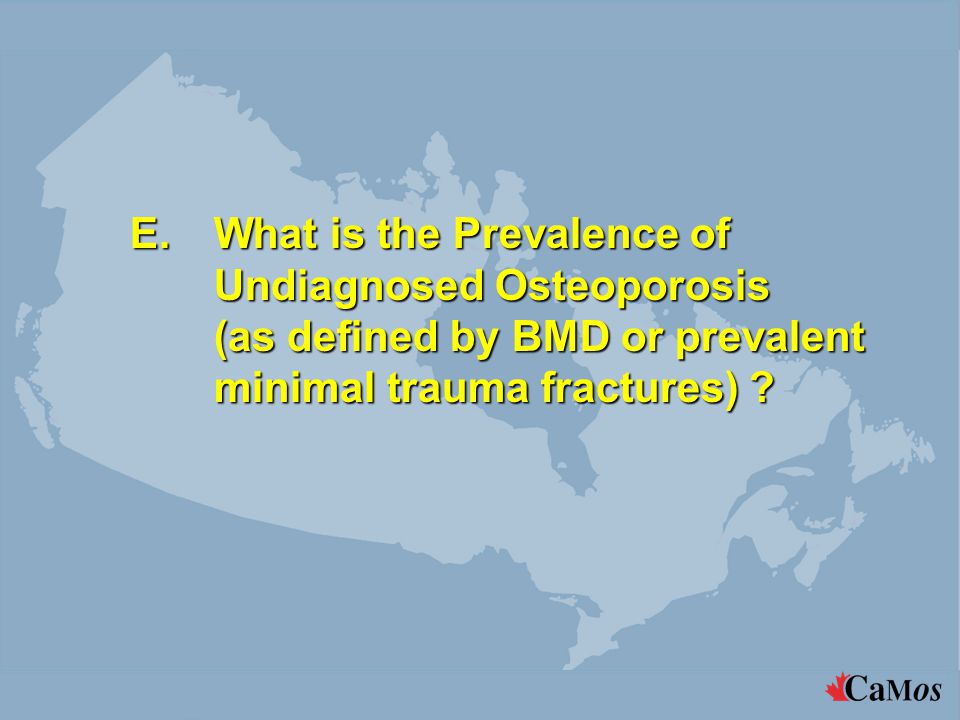 E. What is the Prevalence of Undiagnosed Osteoporosis (as defined by BMD or prevalent minimal trauma fractures) ?

CaMos